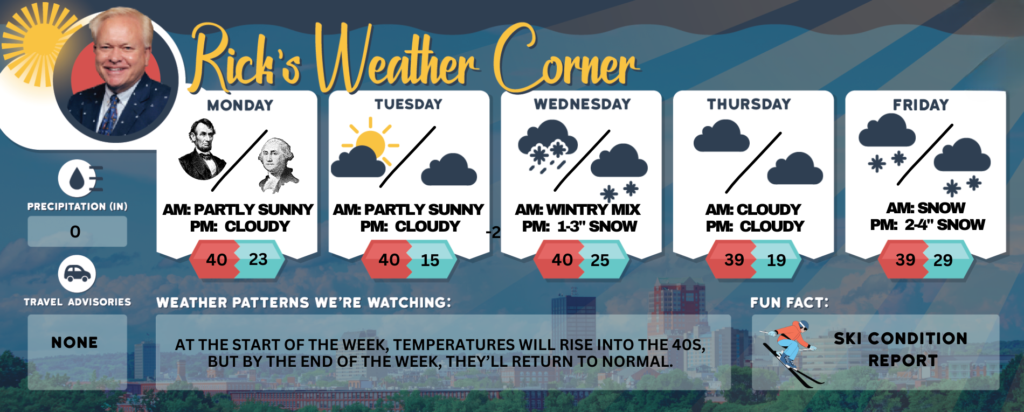 Rick's Weather Corner

MONDAY
AM: PARTLY SUNNY
PM: CLOUDY
40 23

TUESDAY
AM: PARTLY SUNNY
PM: CLOUDY
40 15

-2

WEDNESDAY
AM: WINTRY MIX
PM: 1-3" SNOW
40 25

THURSDAY
AM: CLOUDY
PM: CLOUDY
39 19

FRIDAY
AM: SNOW
PM: 2-4" SNOW
39 29

PRECIPITATION (IN)
0

TRAVEL ADVISORIES
NONE

WEATHER PATTERNS WE'RE WATCHING:
AT THE START OF THE WEEK, TEMPERATURES WILL RISE INTO THE 40S, BUT BY THE END OF THE WEEK, THEY'LL RETURN TO NORMAL.

FUN FACT:
SKI CONDITION REPORT